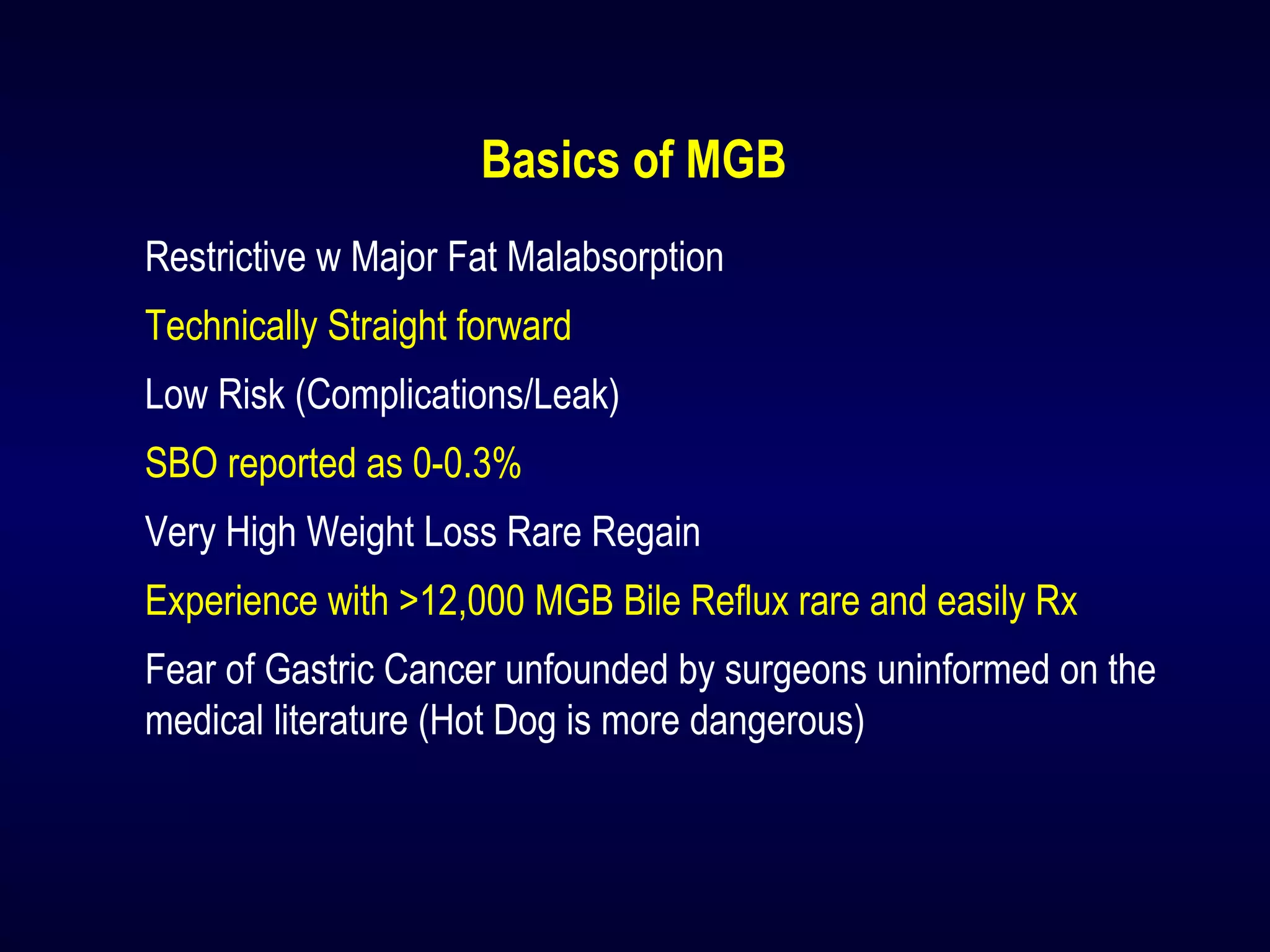 Basics of MGB

Restrictive w Major Fat Malabsorption

Technically Straight forward

Low Risk (Complications/Leak)

SBO reported as 0-0.3%

Very High Weight Loss Rare Regain

Experience with >12,000 MGB Bile Reflux rare and easily Rx

Fear of Gastric Cancer unfounded by surgeons uninformed on the medical literature (Hot Dog is more dangerous)